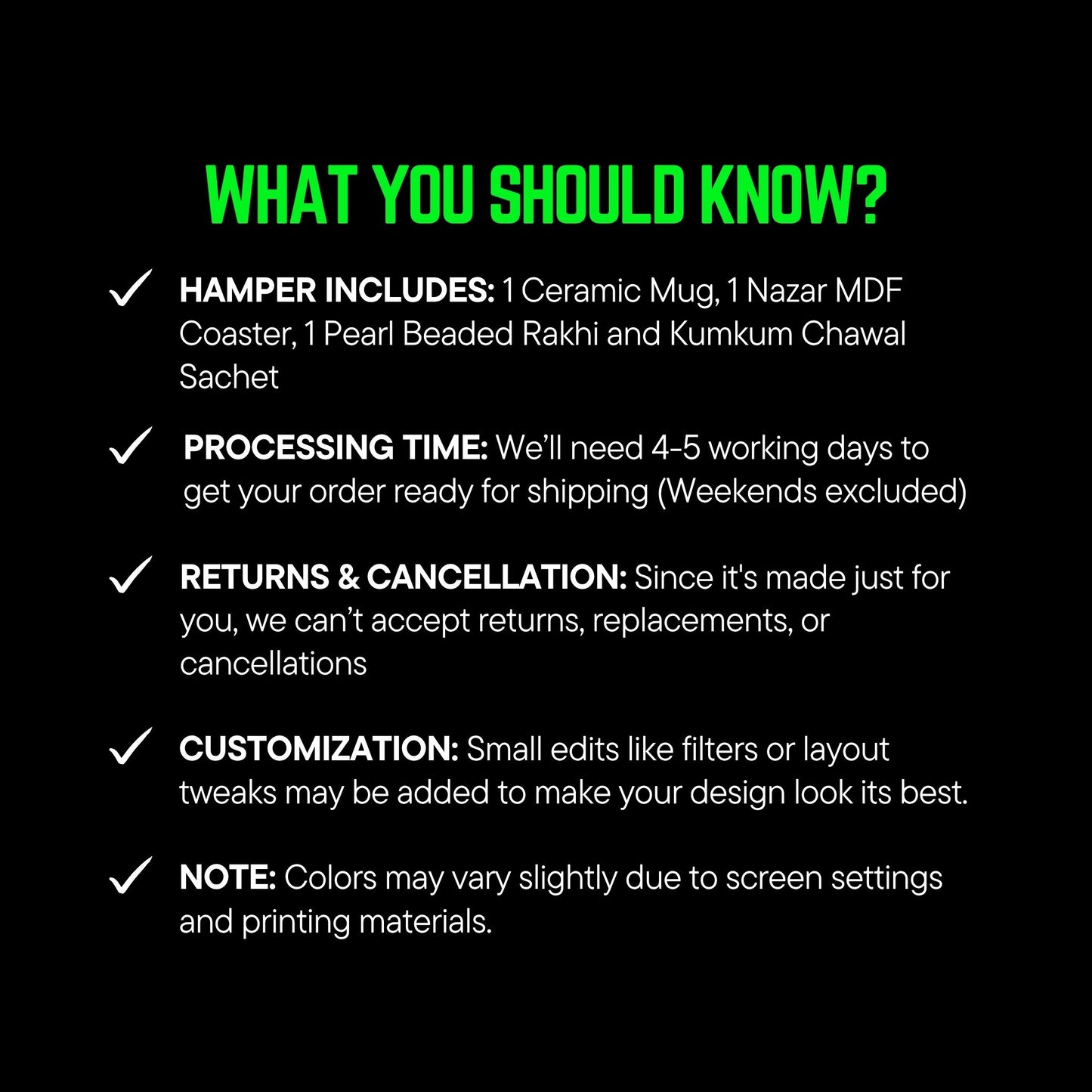 WHAT YOU SHOULD KNOW?

✓ HAMPER INCLUDES: 1 Ceramic Mug, 1 Nazar MDF Coaster, 1 Pearl Beaded Rakhi and Kumkum Chawal Sachet

✓ PROCESSING TIME: We'll need 4-5 working days to get your order ready for shipping (Weekends excluded)

✓ RETURNS & CANCELLATION: Since it's made just for you, we can't accept returns, replacements, or cancellations

✓ CUSTOMIZATION: Small edits like filters or layout tweaks may be added to make your design look its best.

✓ NOTE: Colors may vary slightly due to screen settings and printing materials.